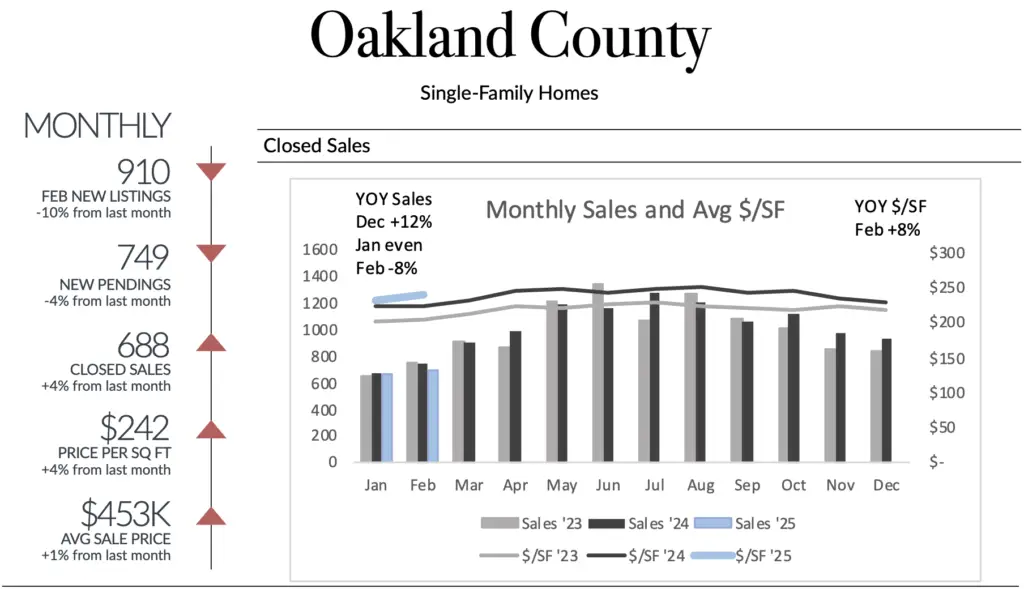 Oakland County

Single-Family Homes

MONTHLY

910
FEB NEW LISTINGS
-10% from last month

749
NEW PENDINGS
-4% from last month

688
CLOSED SALES
+4% from last month

$242
PRICE PER SQ FT
+4% from last month

$453K
AVG SALE PRICE
+1% from last month

Closed Sales

YOY Sales
Dec +12%
Jan even
Feb -8%

Monthly Sales and Avg $/SF

YOY $/SF
Feb +8%

1600
1400
1200
1000
800
600
400
200
0

$300
$250
$200
$150
$100
$50
$-

Jan Feb Mar Apr May Jun Jul Aug Sep Oct Nov Dec

Sales '23 Sales '24 Sales '25
$/SF '23 $/SF '24 $/SF '25